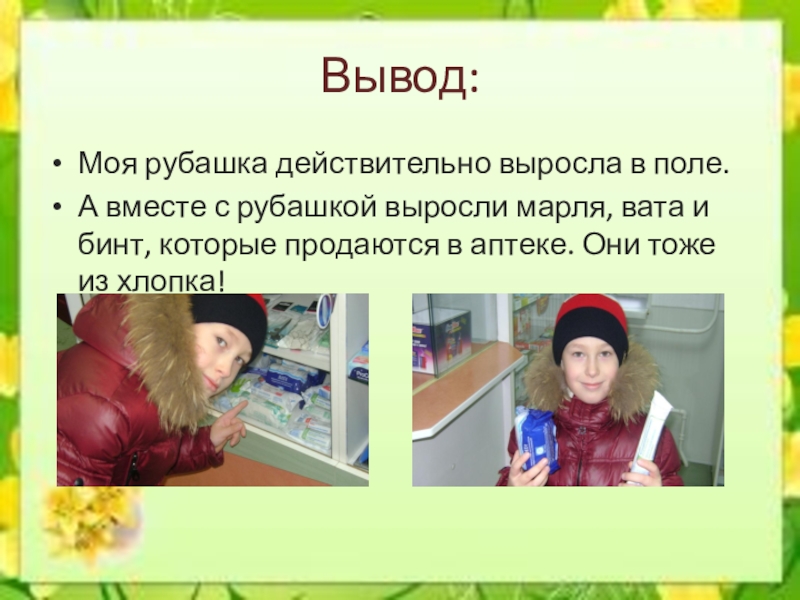 Вывод:

• Моя рубашка действительно выросла в поле.

• А вместе с рубашкой выросли марля, вата и бинт, которые продаются в аптеке. Они тоже из хлопка!